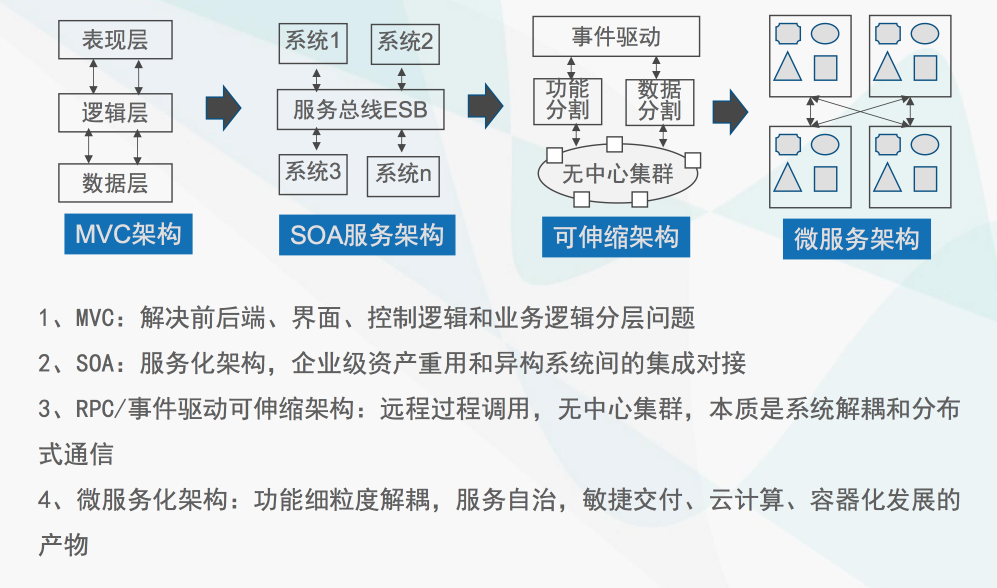 表现层
逻辑层
数据层
MVC架构

系统1
系统2
服务总线ESB
系统3
系统n
SOA服务架构

事件驱动
功能分割
数据分割
无中心集群
可伸缩架构

微服务架构

1、MVC：解决前后端、界面、控制逻辑和业务逻辑分层问题

2、SOA：服务化架构，企业级资产重用和异构系统间的集成对接

3、RPC/事件驱动可伸缩架构：远程过程调用，无中心集群，本质是系统解耦和分布式通信

4、微服务化架构：功能细粒度解耦，服务自治，敏捷交付、云计算、容器化发展的产物